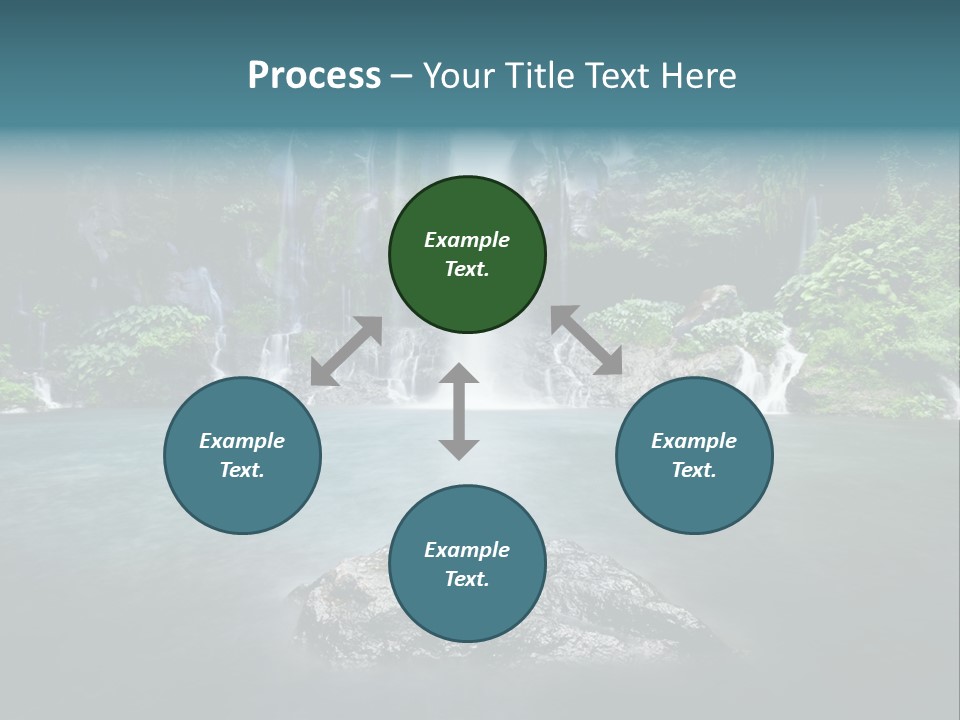 Process – Your Title Text Here

Example Text.

Example Text.

Example Text.

Example Text.